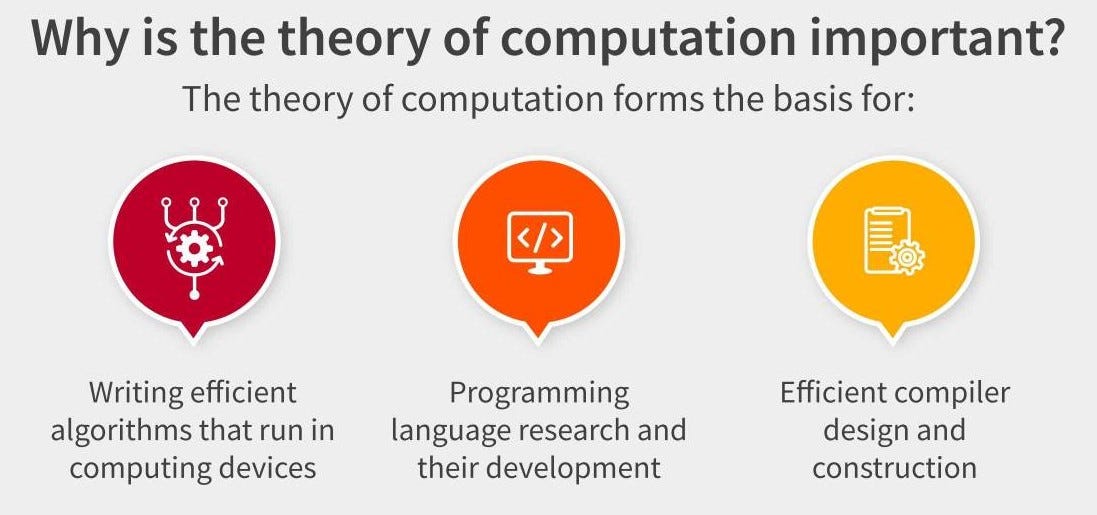 Why is the theory of computation important?

The theory of computation forms the basis for:

</>

Writing efficient algorithms that run in computing devices

Programming language research and their development

Efficient compiler design and construction